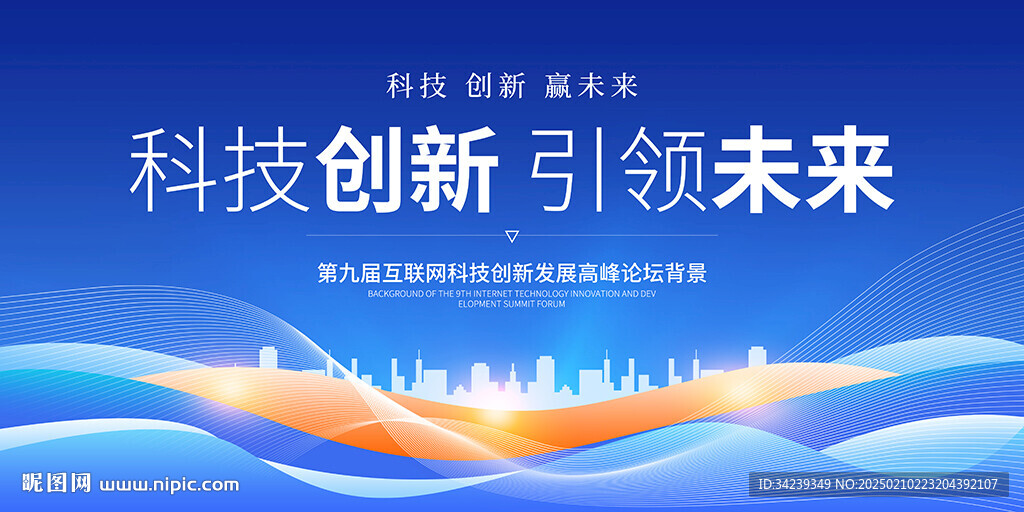 科技 创新 赢未来

科技创新 引领未来

第九届互联网科技创新发展高峰论坛背景

BACKGROUND OF THE 9TH INTERNET TECHNOLOGY INNOVATION AND DEV ELOPMENT SUMMIT FORUM

昵图网 www.nipic.com

ID:34239349 NO:20250210223204392107